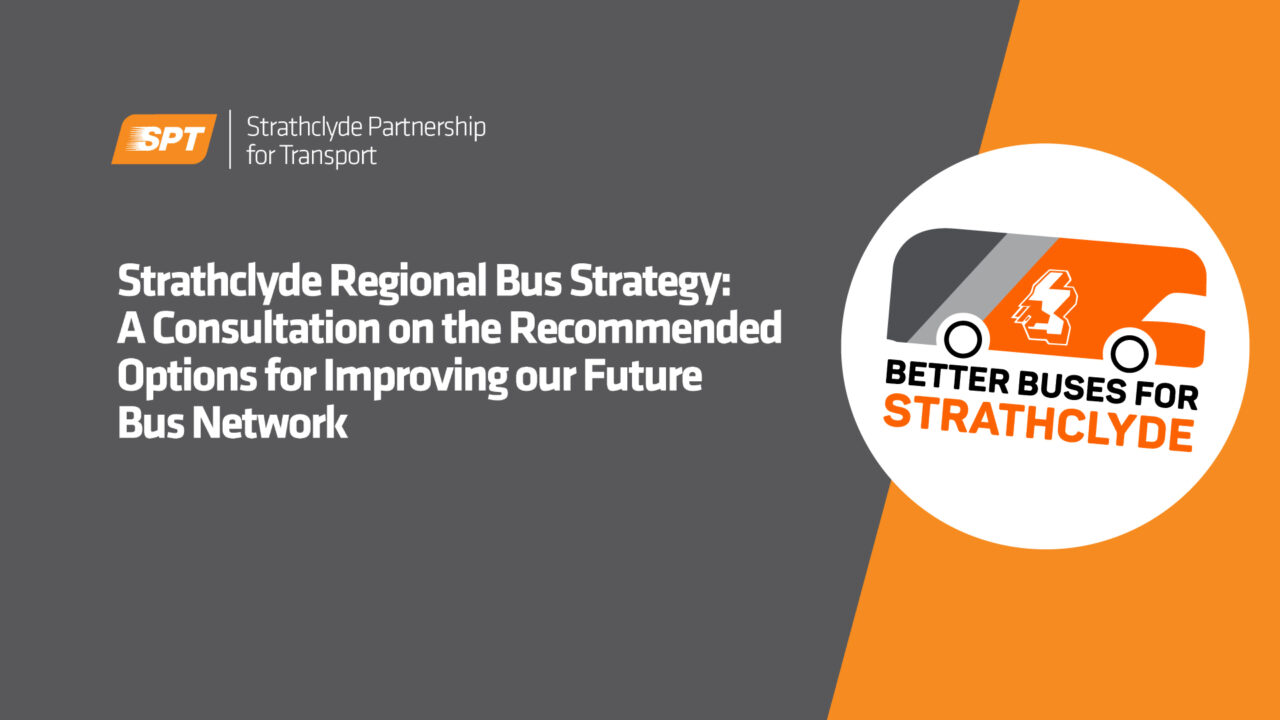 SPT

Strathclyde Partnership for Transport

Strathclyde Regional Bus Strategy: A Consultation on the Recommended Options for Improving our Future Bus Network

BETTER BUSES FOR STRATHCLYDE